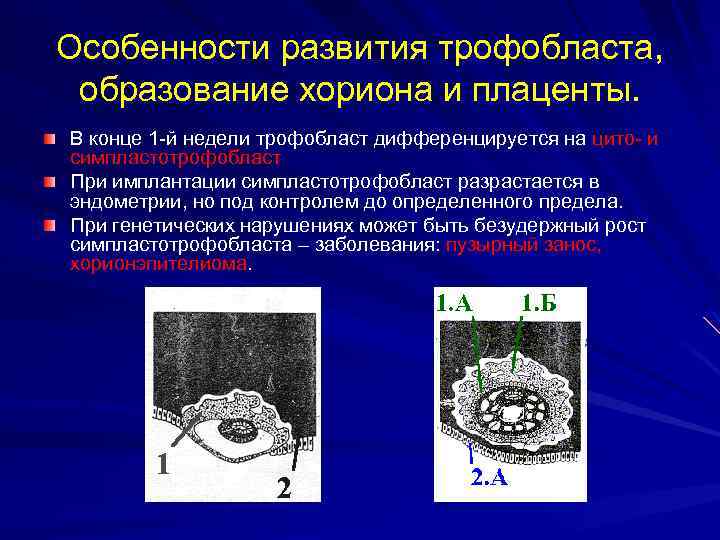 Особенности развития трофобласта, образование хориона и плаценты.

В конце 1-й недели трофобласт дифференцируется на цито- и симпластотрофобласт

При имплантации симпластотрофобласт разрастается в эндометрии, но под контролем до определенного предела.

При генетических нарушениях может быть безудержный рост симпластотрофобласта – заболевания: пузырный занос, хорионэпителиома.

1

2

1.А

1.Б

2.А